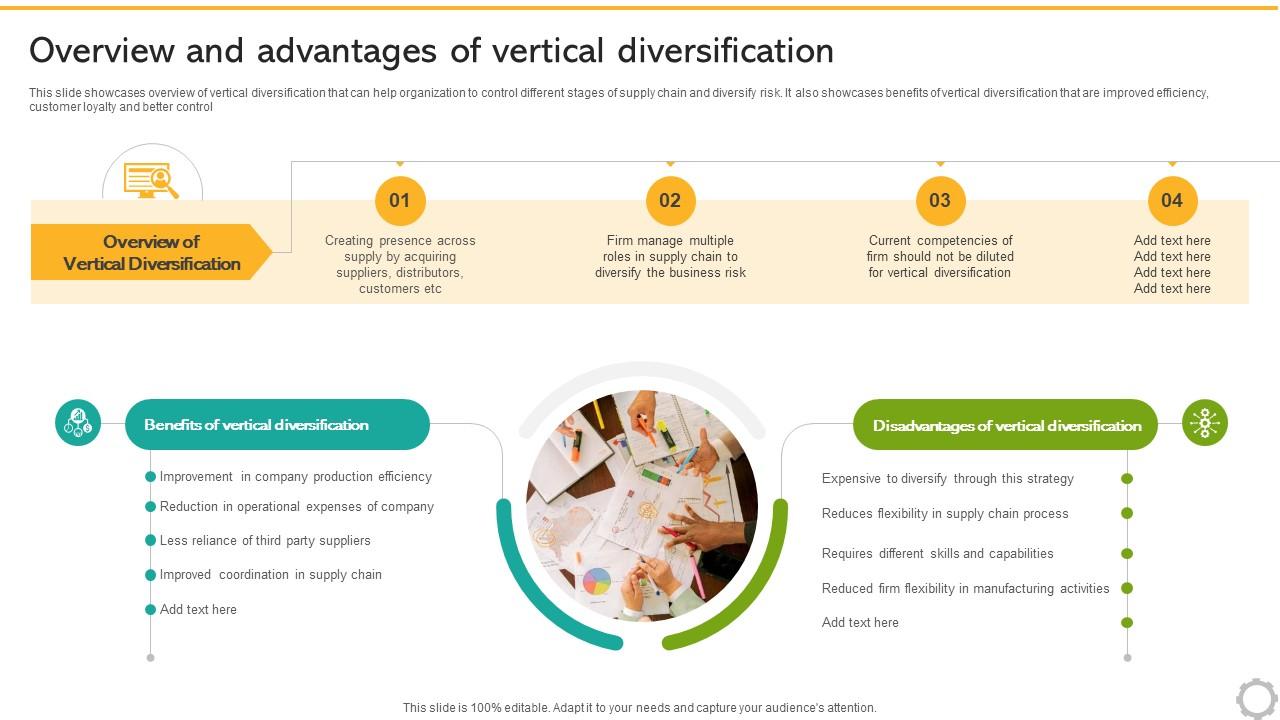 Overview and advantages of vertical diversification

This slide showcases overview of vertical diversification that can help organization to control different stages of supply chain and diversify risk. It also showcases benefits of vertical diversification that are improved efficiency, customer loyalty and better control

Overview of Vertical Diversification

01
Creating presence across supply by acquiring suppliers, distributors, customers etc

02
Firm manage multiple roles in supply chain to diversify the business risk

03
Current competencies of firm should not be diluted for vertical diversification

04
Add text here
Add text here
Add text here
Add text here

Benefits of vertical diversification

Improvement in company production efficiency
Reduction in operational expenses of company
Less reliance of third party suppliers
Improved coordination in supply chain
Add text here

Disadvantages of vertical diversification

Expensive to diversify through this strategy
Reduces flexibility in supply chain process
Requires different skills and capabilities
Reduced firm flexibility in manufacturing activities
Add text here

This slide is 100% editable. Adapt it to your needs and capture your audience's attention.